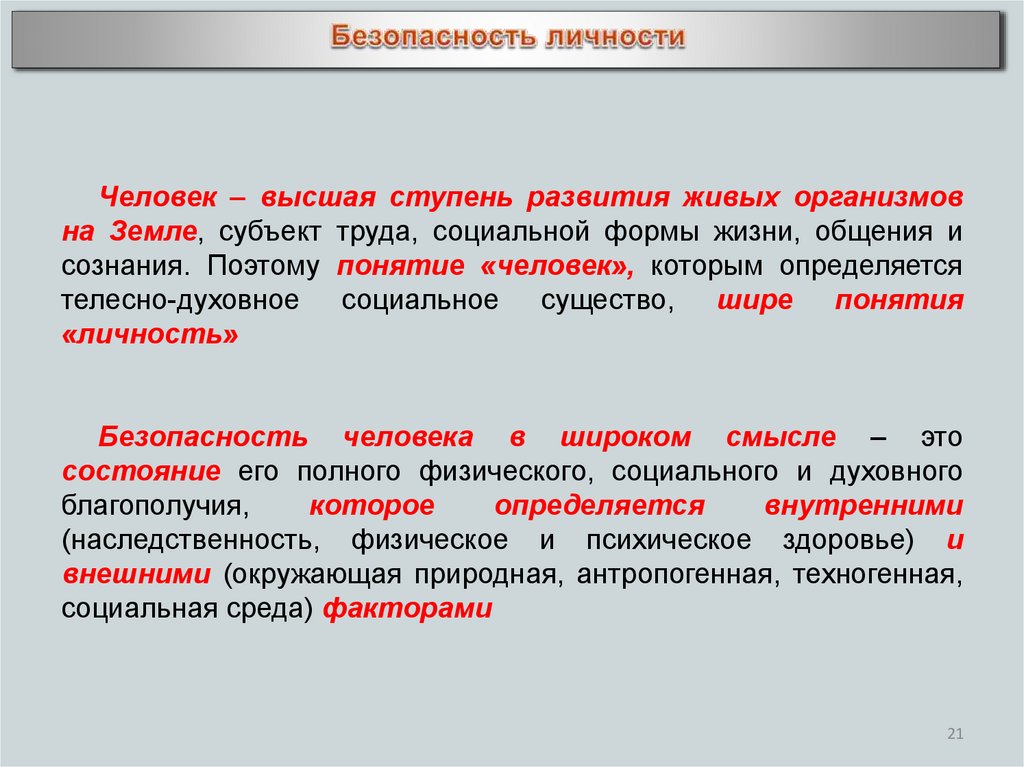 Безопасность личности

Человек – высшая ступень развития живых организмов на Земле, субъект труда, социальной формы жизни, общения и сознания. Поэтому понятие «человек», которым определяется телесно-духовное социальное существо, шире понятия «личность»

Безопасность человека в широком смысле – это состояние его полного физического, социального и духовного благополучия, которое определяется внутренними (наследственность, физическое и психическое здоровье) и внешними (окружающая природная, антропогенная, техногенная, социальная среда) факторами

21